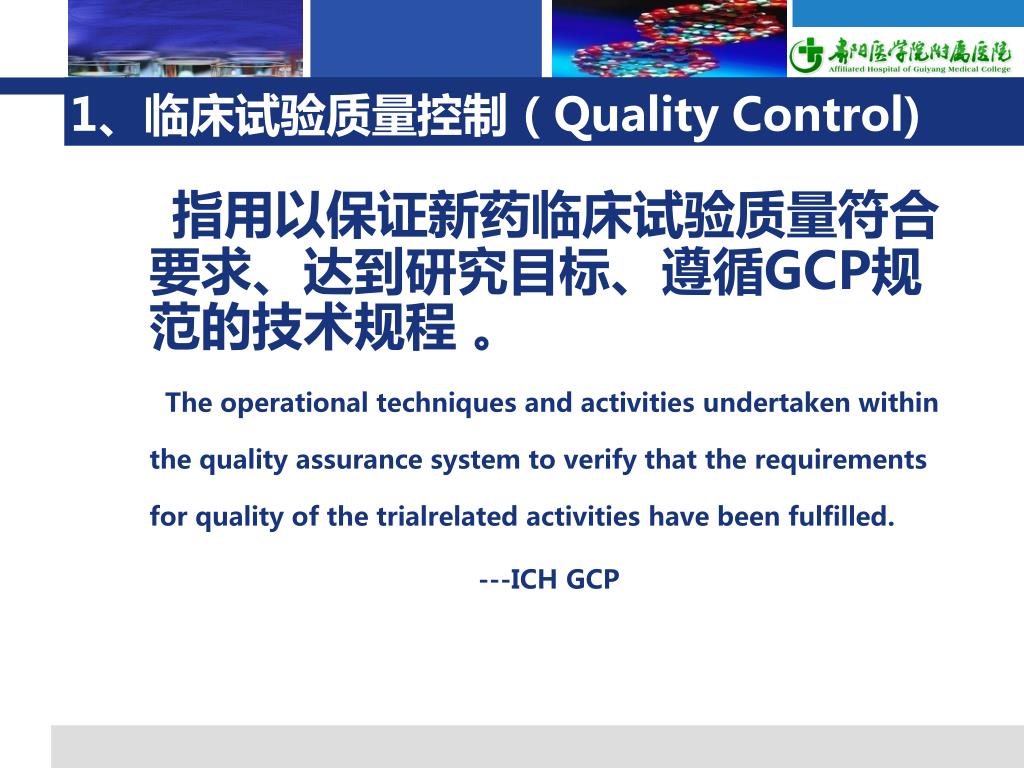 贵阳医学院附属医院
Affiliated Hospital of Guiyang Medical College

1、临床试验质量控制（Quality Control)

指用以保证新药临床试验质量符合要求、达到研究目标、遵循GCP规范的技术规程 。

The operational techniques and activities undertaken within the quality assurance system to verify that the requirements for quality of the trialrelated activities have been fulfilled.

---ICH GCP